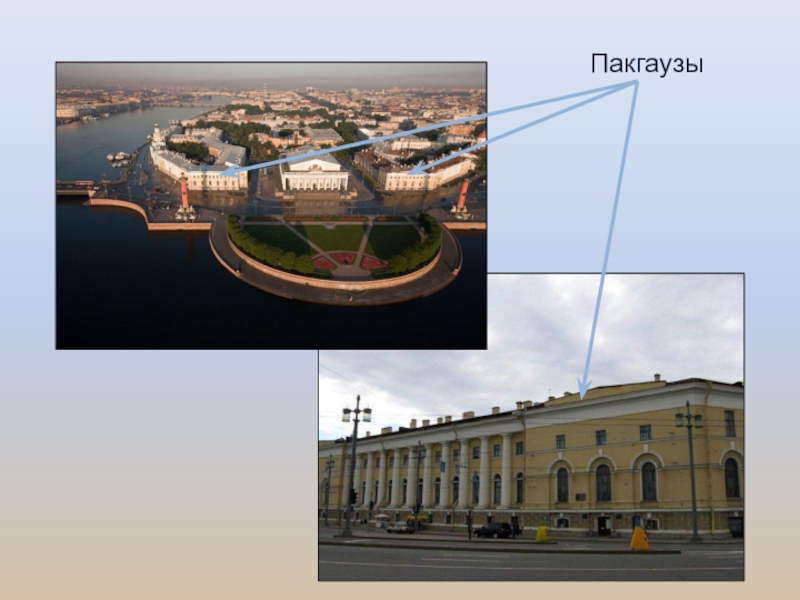 Пакгаузы